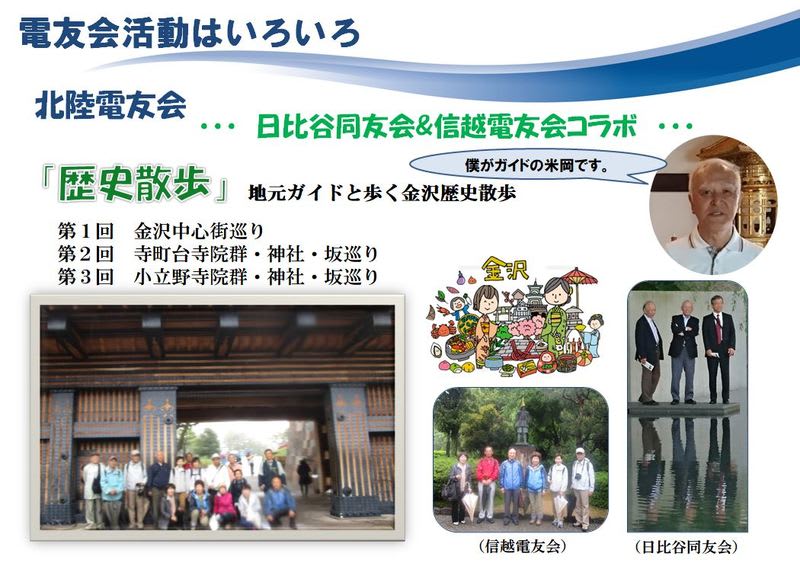 電友会活動はいろいろ

北陸電友会 ・・・ 日比谷同友会&信越電友会コラボ ・・・

僕がガイドの米岡です。

「歴史散歩」 地元ガイドと歩く金沢歴史散歩

第１回　金沢中心街巡り
第２回　寺町台寺院群・神社・坂巡り
第３回　小立野寺院群・神社・坂巡り

金沢

（信越電友会）

（日比谷同友会）